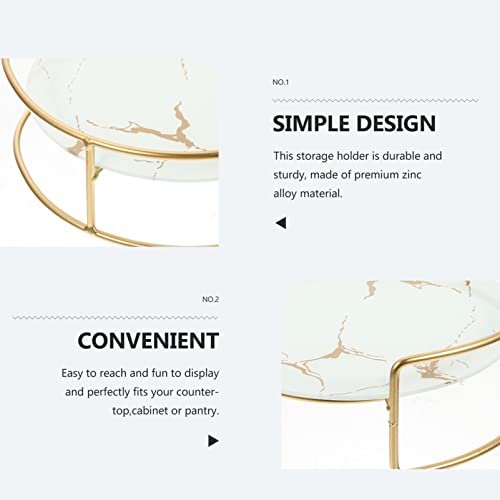 NO.1

SIMPLE DESIGN

This storage holder is durable and sturdy, made of premium zinc alloy material.

NO.2

CONVENIENT

Easy to reach and fun to display and perfectly fits your countertop,cabinet or pantry.